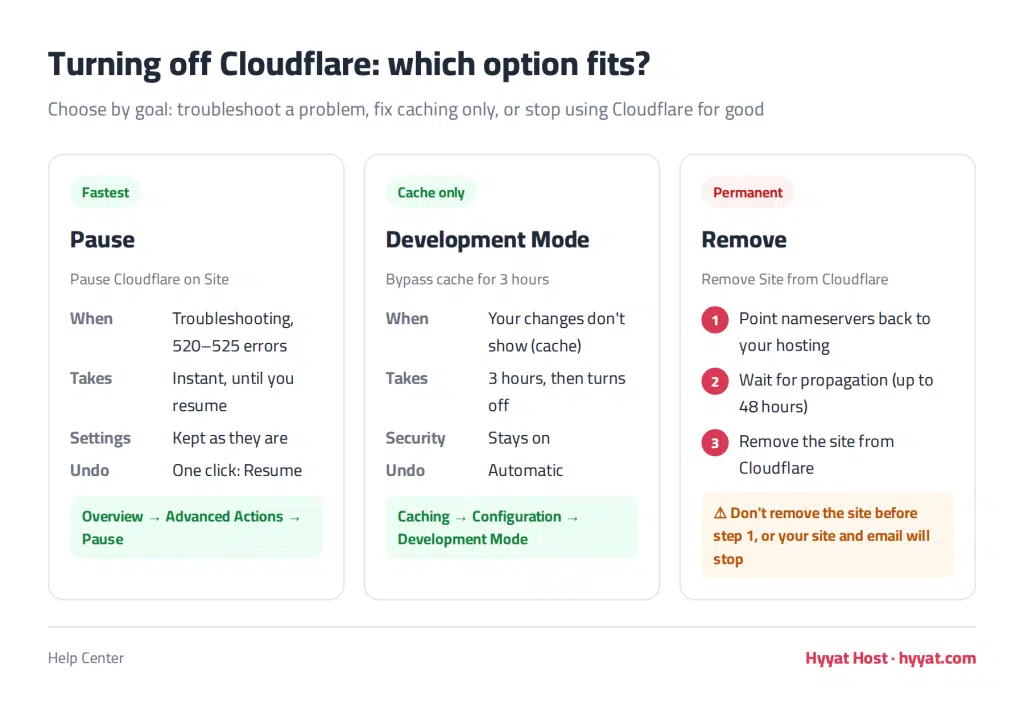 Turning off Cloudflare: which option fits?

Choose by goal: troubleshoot a problem, fix caching only, or stop using Cloudflare for good

Fastest

Pause

Pause Cloudflare on Site

| When | Troubleshooting, 520–525 errors |
|---|---|
| Takes | Instant, until you resume |
| Settings | Kept as they are |
| Undo | One click: Resume |

Overview → Advanced Actions → Pause

Cache only

Development Mode

Bypass cache for 3 hours

| When | Your changes don't show (cache) |
|---|---|
| Takes | 3 hours, then turns off |
| Security | Stays on |
| Undo | Automatic |

Caching → Configuration → Development Mode

Permanent

Remove

Remove Site from Cloudflare

1 Point nameservers back to your hosting

2 Wait for propagation (up to 48 hours)

3 Remove the site from Cloudflare

⚠ Don't remove the site before step 1, or your site and email will stop

Help Center

Hyyat Host · hyyat.com